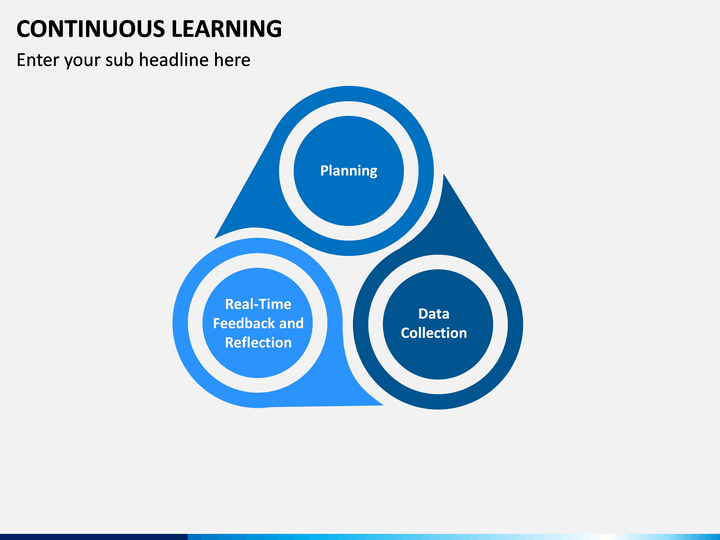 CONTINUOUS LEARNING
Enter your sub headline here

Planning

Real-Time Feedback and Reflection

Data Collection